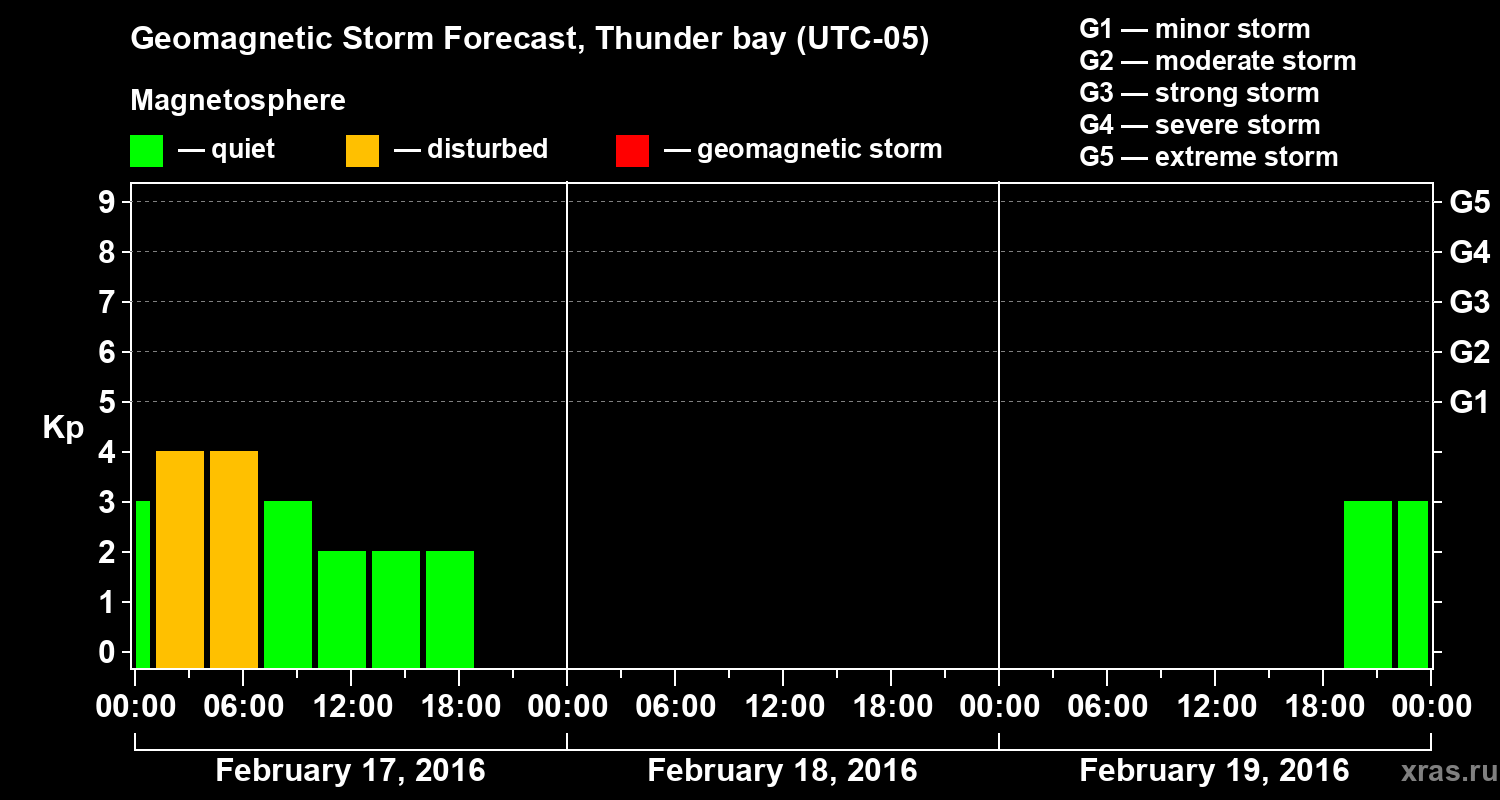 Geomagnetic Storm Forecast, Thunder bay (UTC-05)

Magnetosphere

— quiet — disturbed — geomagnetic storm

G1 — minor storm
G2 — moderate storm
G3 — strong storm
G4 — severe storm
G5 — extreme storm

Kp

9
8
7
6
5
4
3
2
1
0

G5
G4
G3
G2
G1

00:00 06:00 12:00 18:00 00:00 06:00 12:00 18:00 00:00 06:00 12:00 18:00 00:00

February 17, 2016 February 18, 2016 February 19, 2016

xras.ru